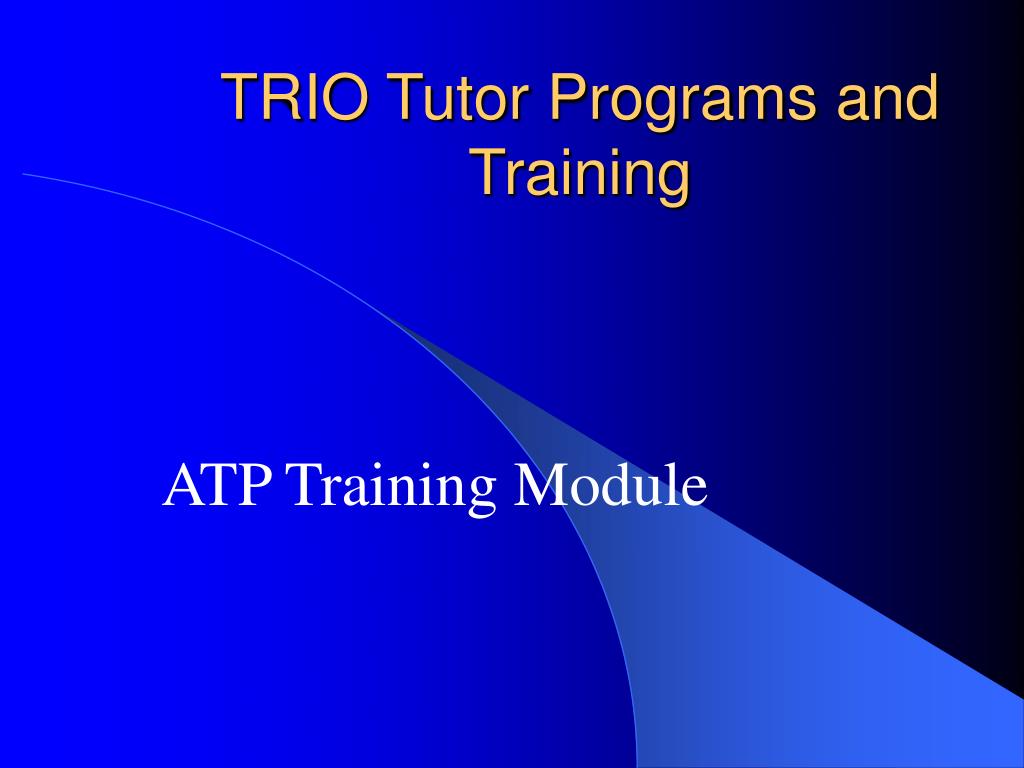 TRIO Tutor Programs and Training

ATP Training Module